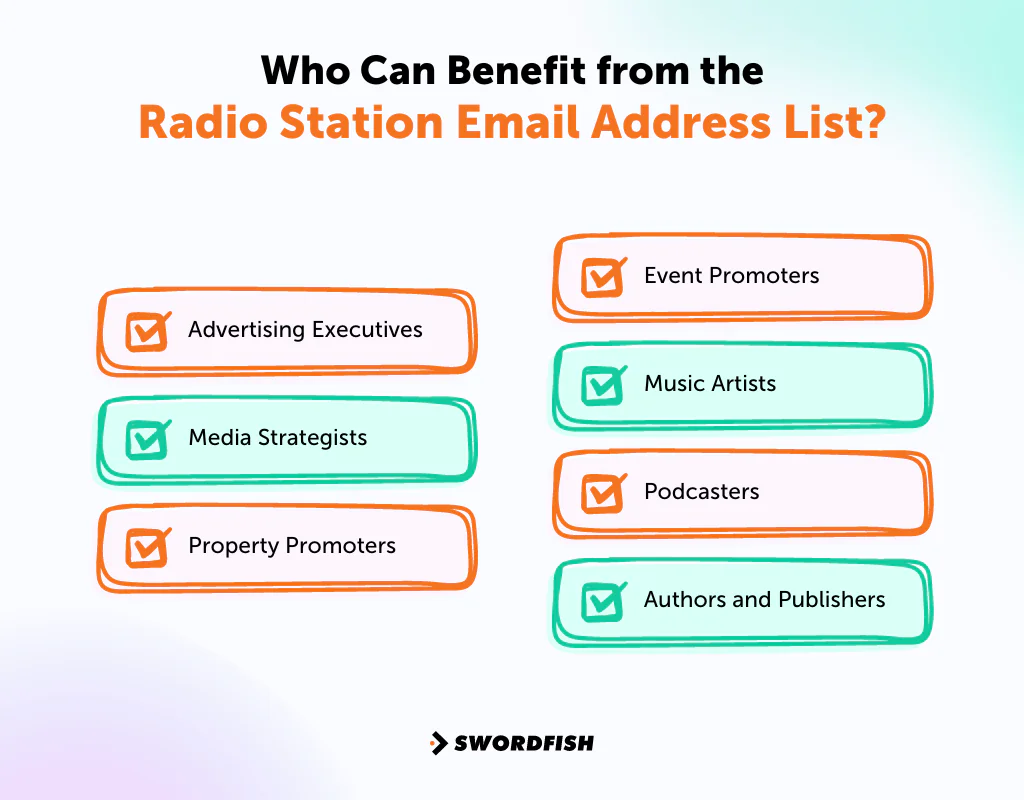 Who Can Benefit from the
Radio Station Email Address List?

Advertising Executives

Media Strategists

Property Promoters

Event Promoters

Music Artists

Podcasters

Authors and Publishers

SWORDFISH